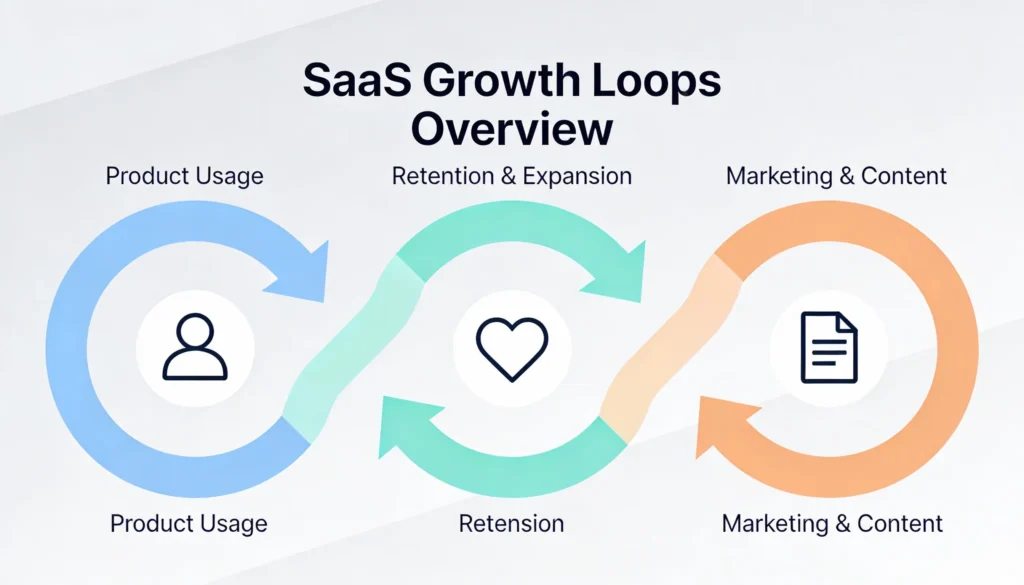 SaaS Growth Loops Overview

Product Usage

Retention & Expansion

Marketing & Content

Product Usage

Retension

Marketing & Content